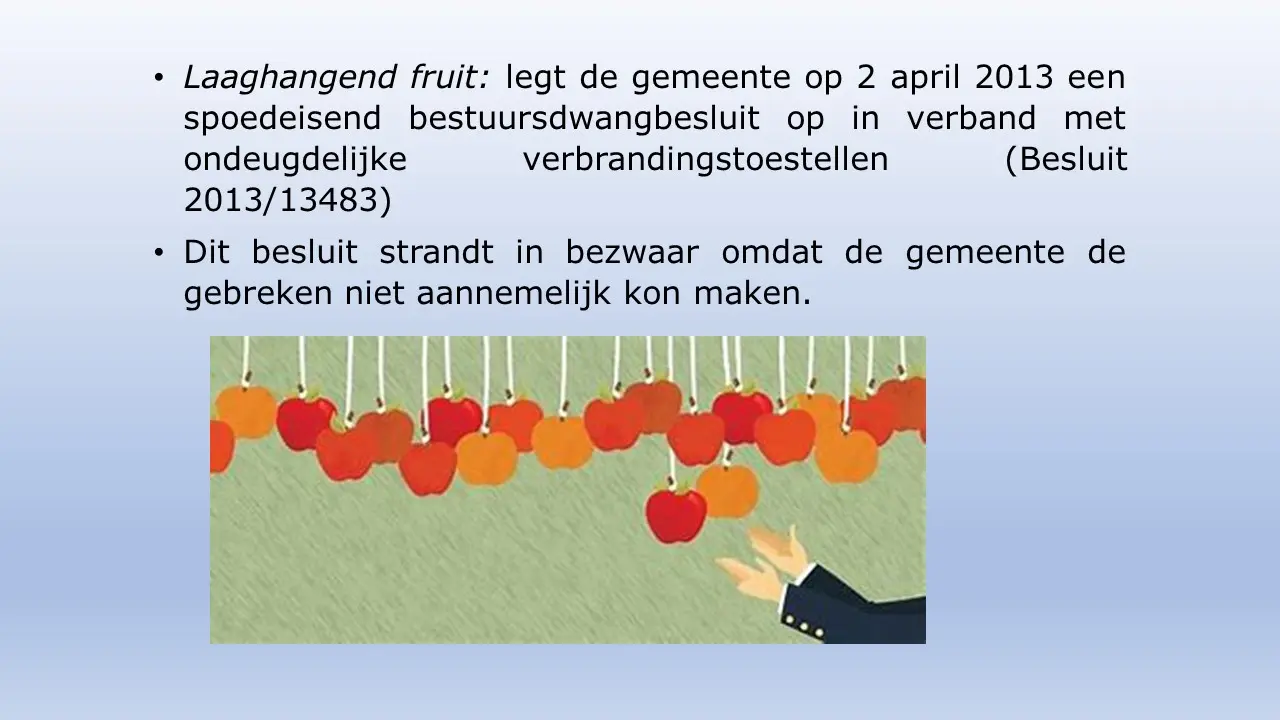 • Laaghangend fruit: legt de gemeente op 2 april 2013 een spoedeisend bestuursdwangbesluit op in verband met ondeugdelijke verbrandingstoestellen (Besluit 2013/13483)

• Dit besluit strandt in bezwaar omdat de gemeente de gebreken niet aannemelijk kon maken.